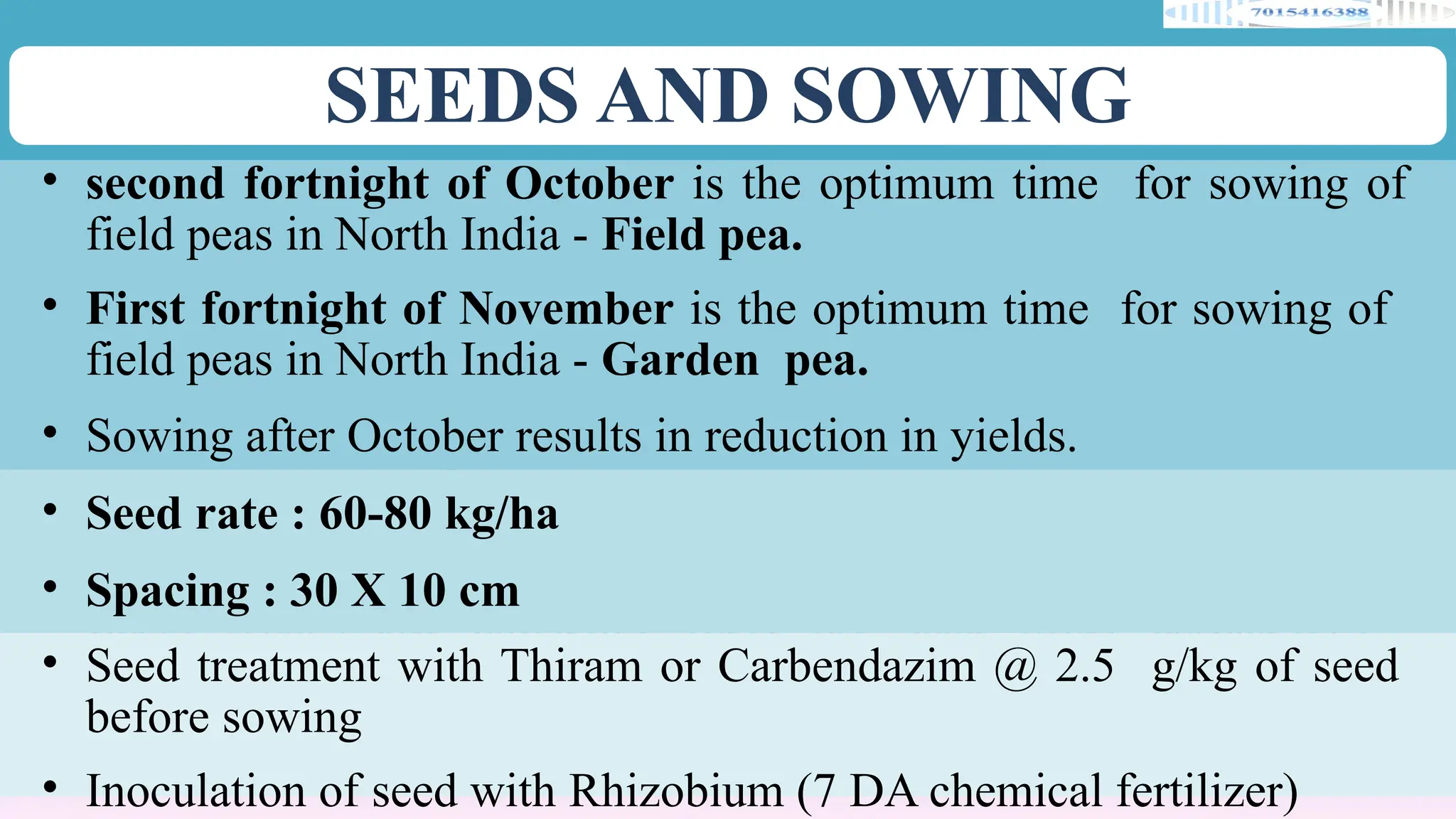 7015416388

SEEDS AND SOWING

• second fortnight of October is the optimum time for sowing of field peas in North India - Field pea.

• First fortnight of November is the optimum time for sowing of field peas in North India - Garden pea.

• Sowing after October results in reduction in yields.

• Seed rate : 60-80 kg/ha

• Spacing : 30 X 10 cm

• Seed treatment with Thiram or Carbendazim @ 2.5 g/kg of seed before sowing

• Inoculation of seed with Rhizobium (7 DA chemical fertilizer)